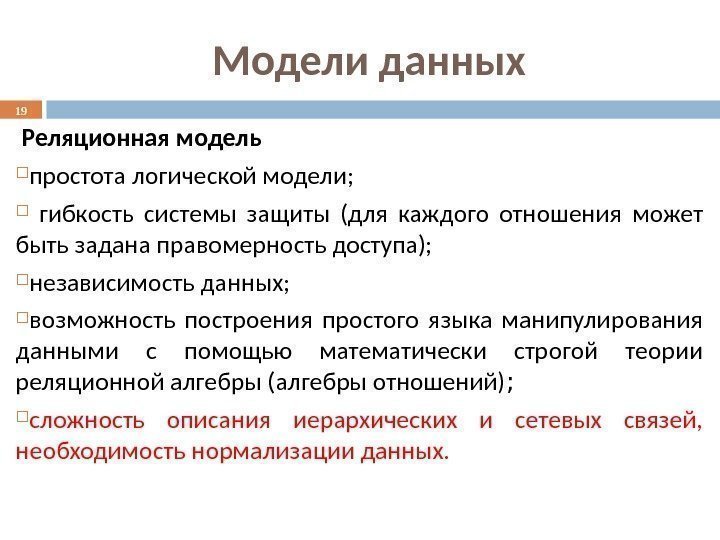 Модели данных

19

Реляционная модель

□простота логической модели;

□ гибкость системы защиты (для каждого отношения может быть задана правомерность доступа);

□независимость данных;

□возможность построения простого языка манипулирования данными с помощью математически строгой теории реляционной алгебры (алгебры отношений);

□сложность описания иерархических и сетевых связей, необходимость нормализации данных.